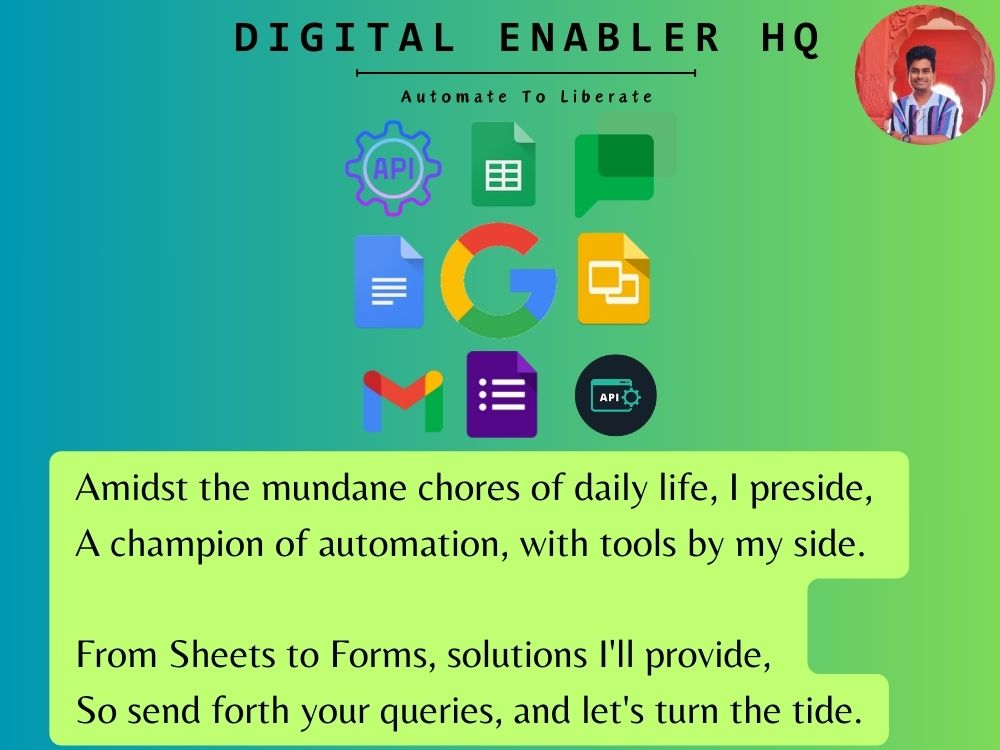 DIGITAL ENABLER HQ

Automate To Liberate

API

API

Amidst the mundane chores of daily life, I preside,
A champion of automation, with tools by my side.

From Sheets to Forms, solutions I'll provide,
So send forth your queries, and let's turn the tide.